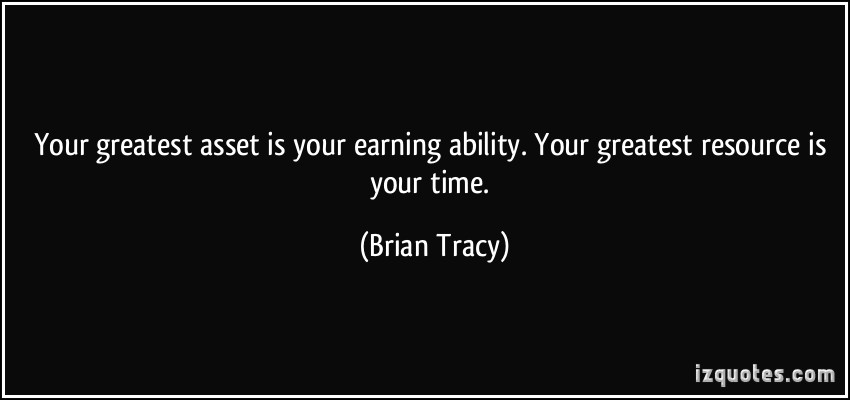 Your greatest asset is your earning ability. Your greatest resource is your time.

(Brian Tracy)

izquotes.com